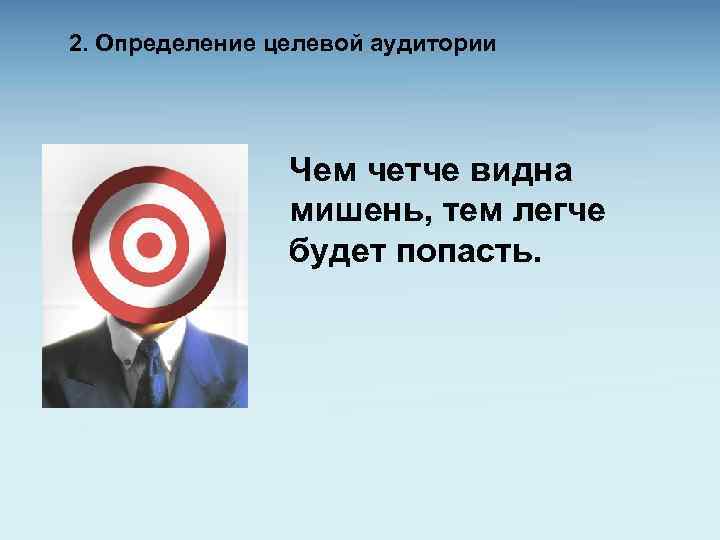 2. Определение целевой аудитории

Чем четче видна мишень, тем легче будет попасть.